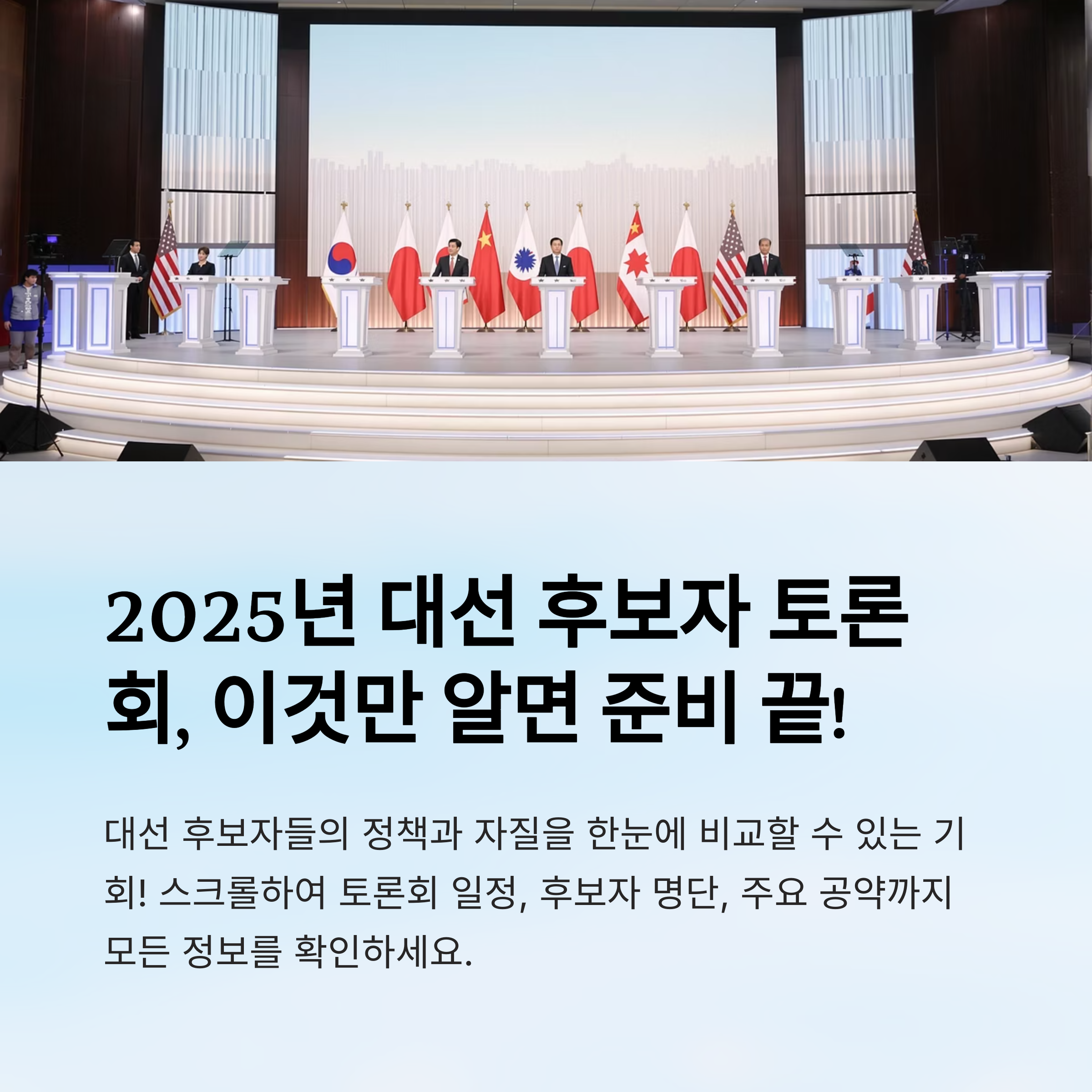 2025년 대선 후보자 토론회, 이것만 알면 준비 끝!

대선 후보자들의 정책과 자질을 한눈에 비교할 수 있는 기회! 스크롤하여 토론회 일정, 후보자 명단, 주요 공약까지 모든 정보를 확인하세요.